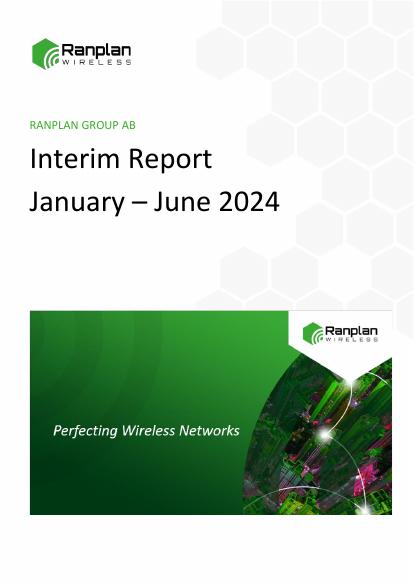 Ranplan
WIRELESS

RANPLAN GROUP AB

Interim Report

January – June 2024

Ranplan
WIRELESS

Perfecting Wireless Networks